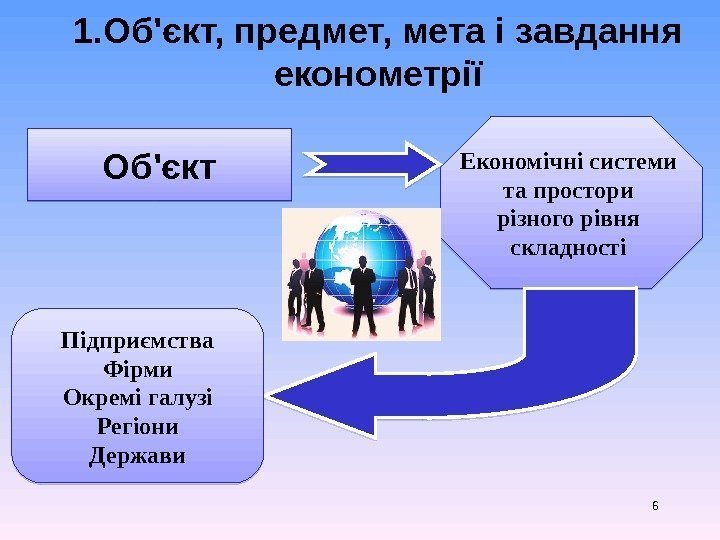 1.Об'єкт, предмет, мета і завдання економетрії

Об'єкт

Економічні системи та простори різного рівня складності

Підприємства
Фірми
Окремі галузі
Регіони
Держави

6